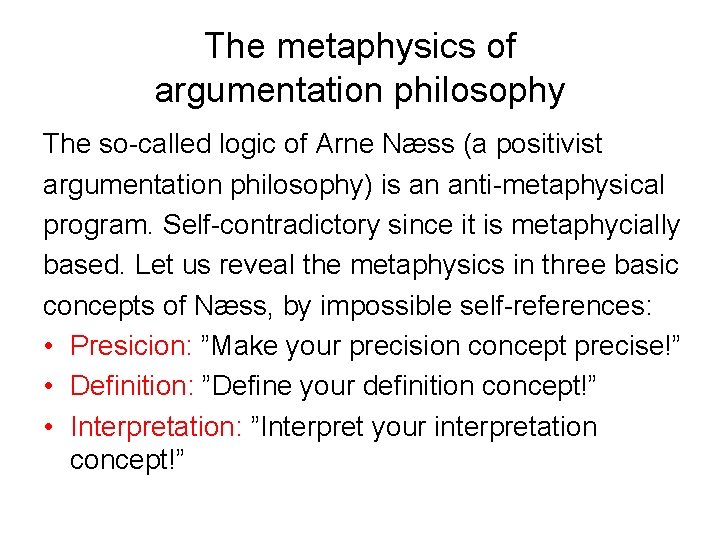 The metaphysics of argumentation philosophy

The so-called logic of Arne Næss (a positivist argumentation philosophy) is an anti-metaphysical program. Self-contradictory since it is metaphycially based. Let us reveal the metaphysics in three basic concepts of Næss, by impossible self-references:

• Presicion: ”Make your precision concept precise!”
• Definition: ”Define your definition concept!”
• Interpretation: ”Interpret your interpretation concept!”